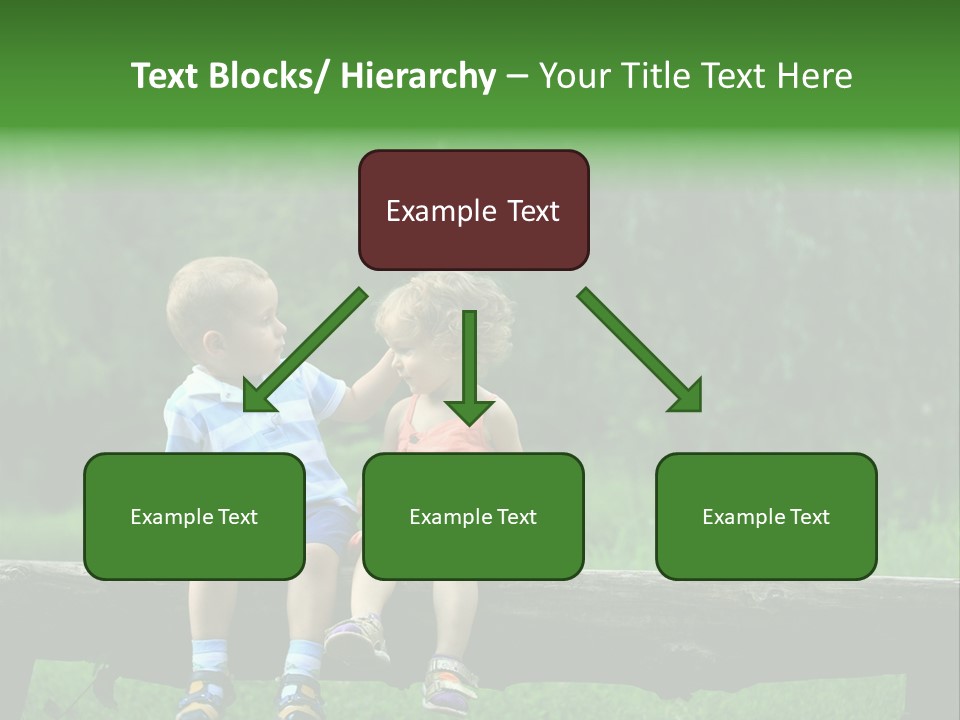 Text Blocks/ Hierarchy – Your Title Text Here

Example Text

Example Text

Example Text

Example Text